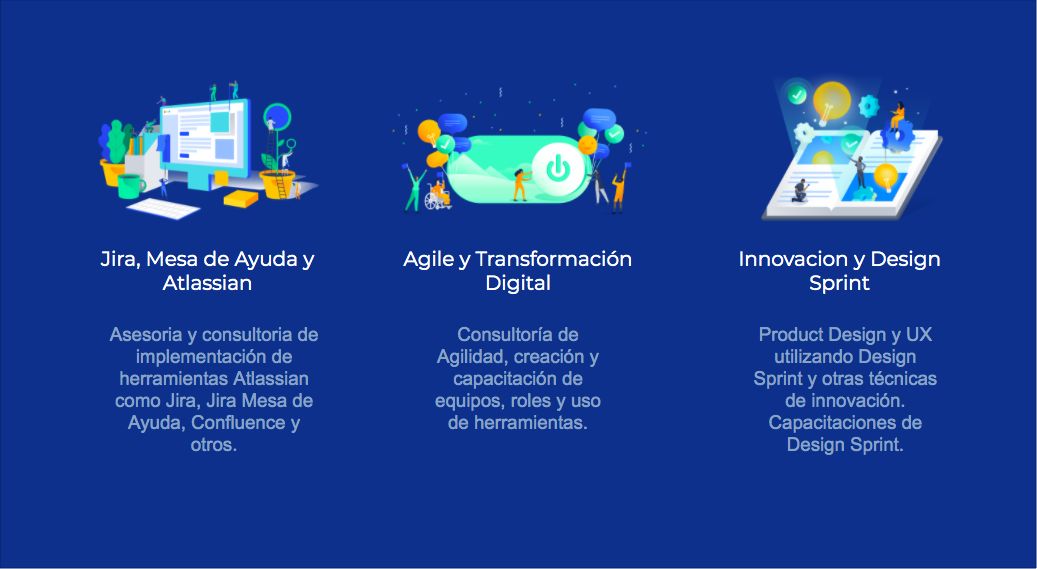 Jira, Mesa de Ayuda y Atlassian

Asesoria y consultoria de implementación de herramientas Atlassian como Jira, Jira Mesa de Ayuda, Confluence y otros.

Agile y Transformación Digital

Consultoría de Agilidad, creación y capacitación de equipos, roles y uso de herramientas.

Innovacion y Design Sprint

Product Design y UX utilizando Design Sprint y otras técnicas de innovación. Capacitaciones de Design Sprint.